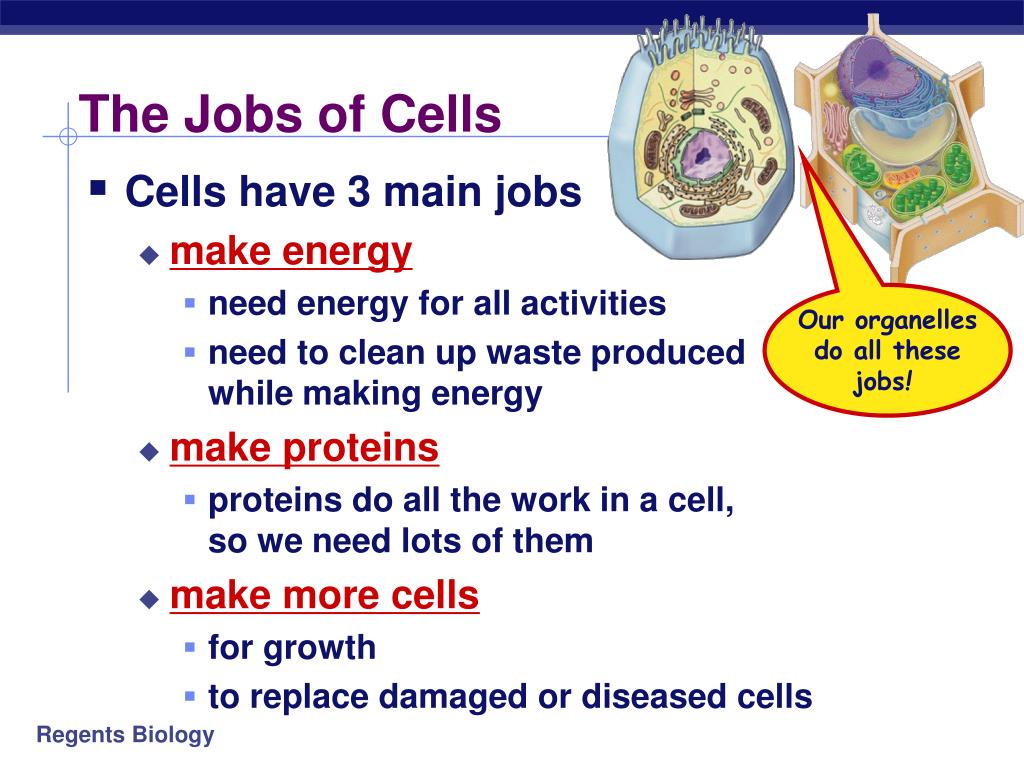 The Jobs of Cells

Cells have 3 main jobs

make energy

need energy for all activities

need to clean up waste produced while making energy

make proteins

proteins do all the work in a cell, so we need lots of them

make more cells

for growth

to replace damaged or diseased cells

Our organelles do all these jobs!

Regents Biology